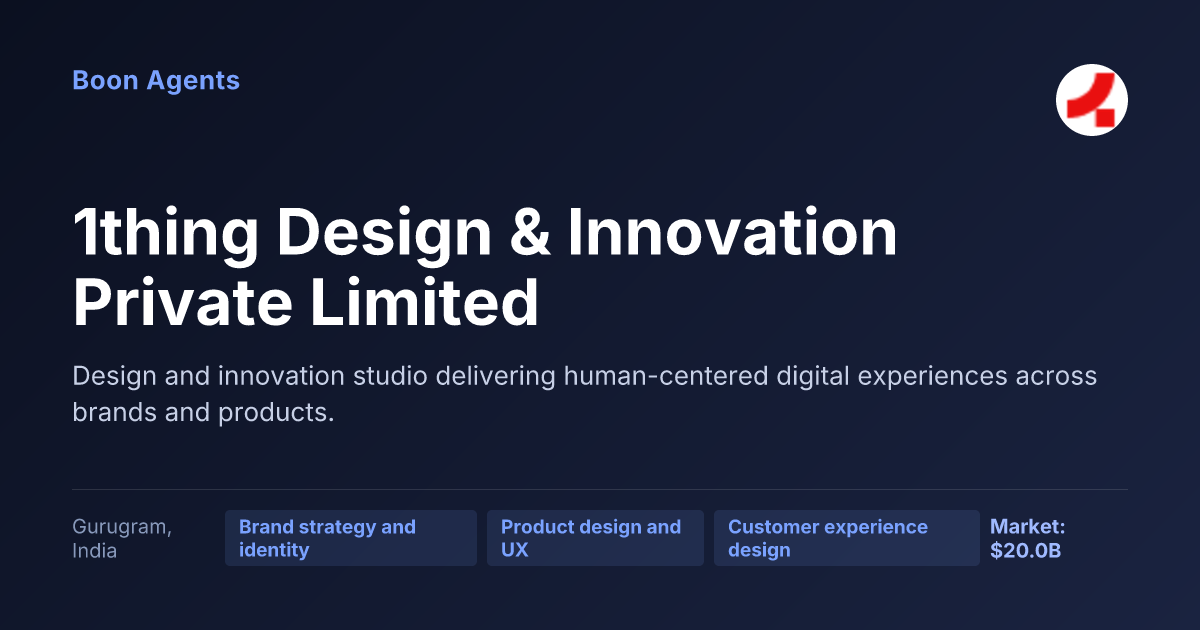 Boon Agents

1thing Design & Innovation Private Limited

Design and innovation studio delivering human-centered digital experiences across brands and products.

Gurugram, India

Brand strategy and identity

Product design and UX

Customer experience design

Market: $20.0B